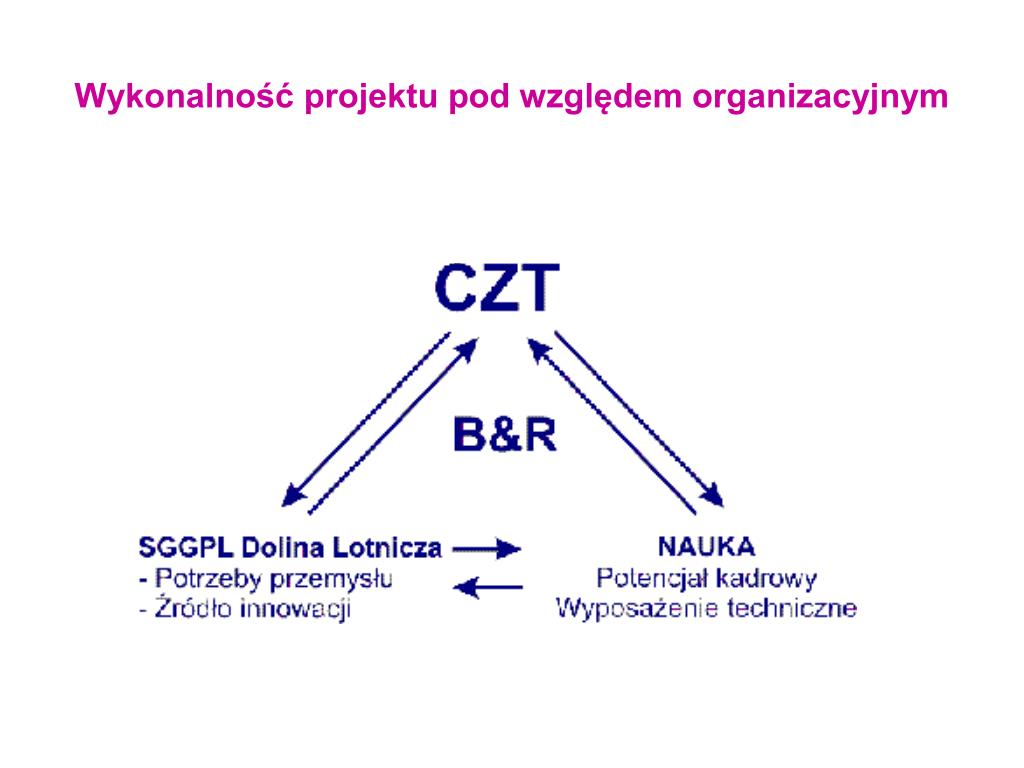 Wykonalność projektu pod względem organizacyjnym

CZT

B&R

SGGPL Dolina Lotnicza
- Potrzeby przemysłu
- Źródło innowacji

NAUKA
Potencjał kadrowy
Wyposażenie techniczne